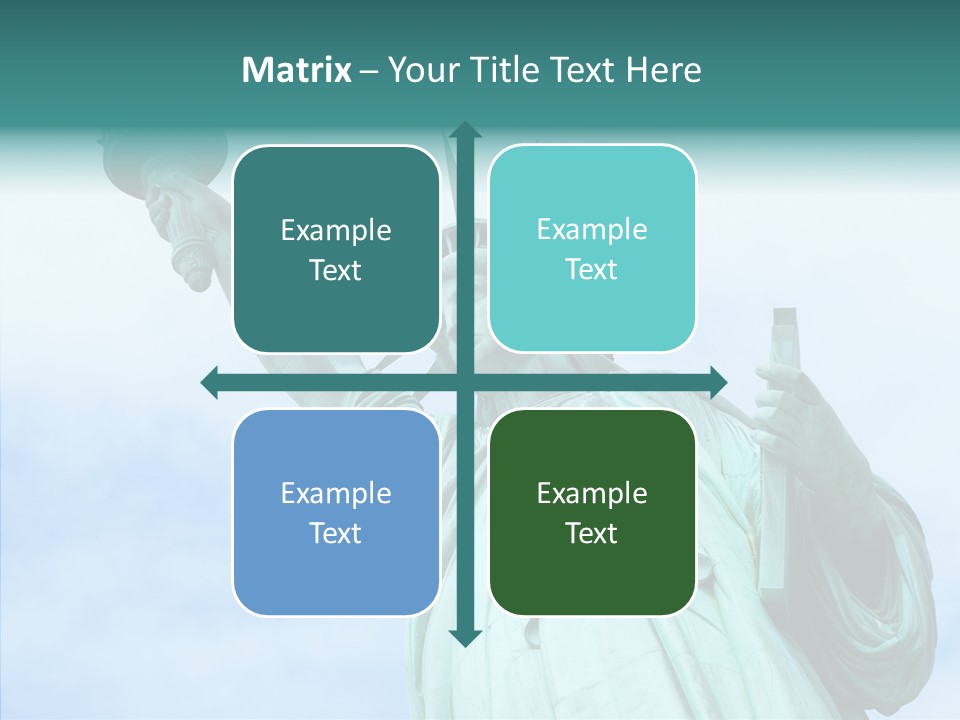 Matrix – Your Title Text Here

Example Text

Example Text

Example Text

Example Text